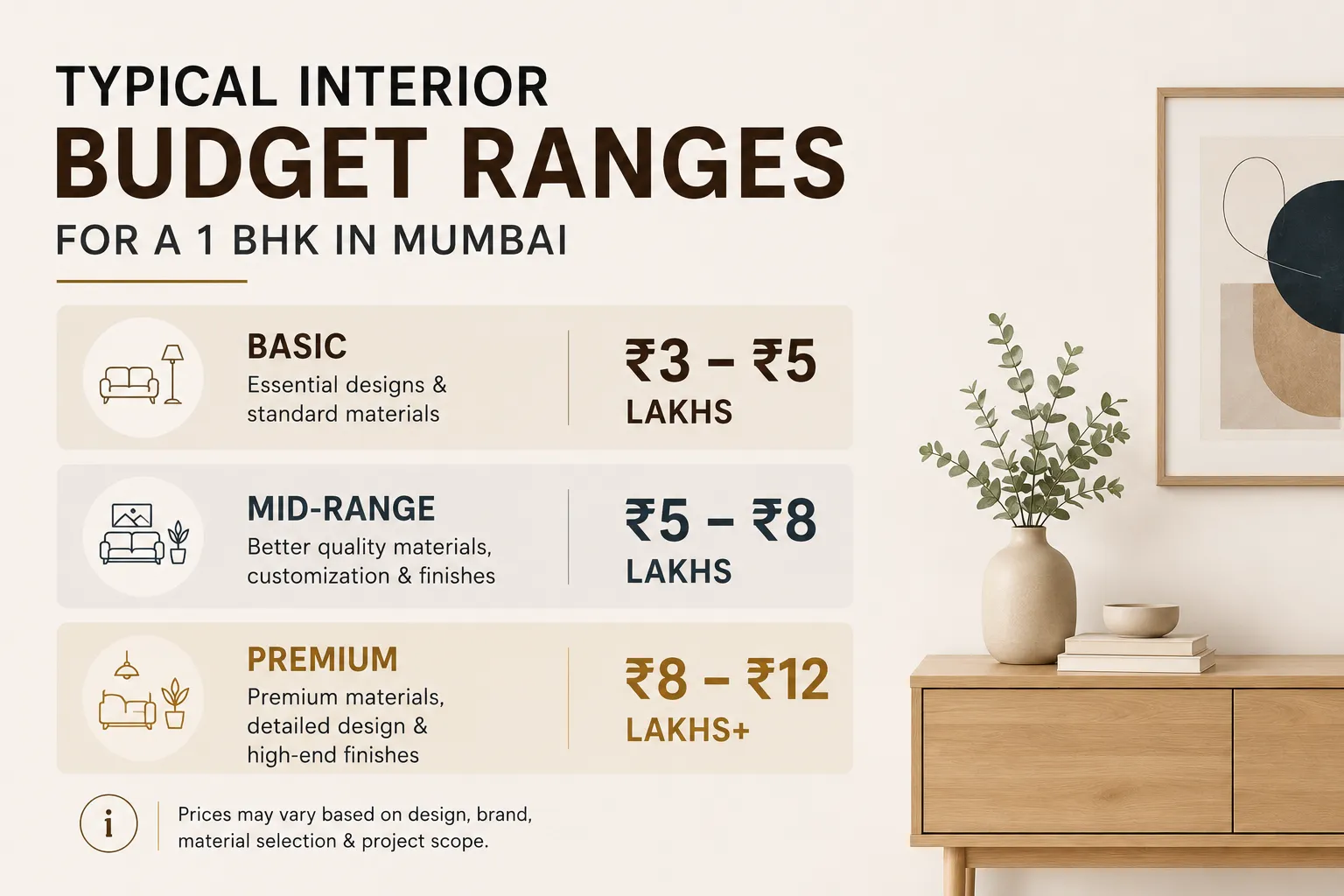 TYPICAL INTERIOR
BUDGET RANGES
FOR A 1 BHK IN MUMBAI

BASIC
Essential designs & standard materials

₹3 – ₹5
LAKHS

MID-RANGE
Better quality materials, customization & finishes

₹5 – ₹8
LAKHS

PREMIUM
Premium materials, detailed design & high-end finishes

₹8 – ₹12
LAKHS+

i

Prices may vary based on design, brand, material selection & project scope.